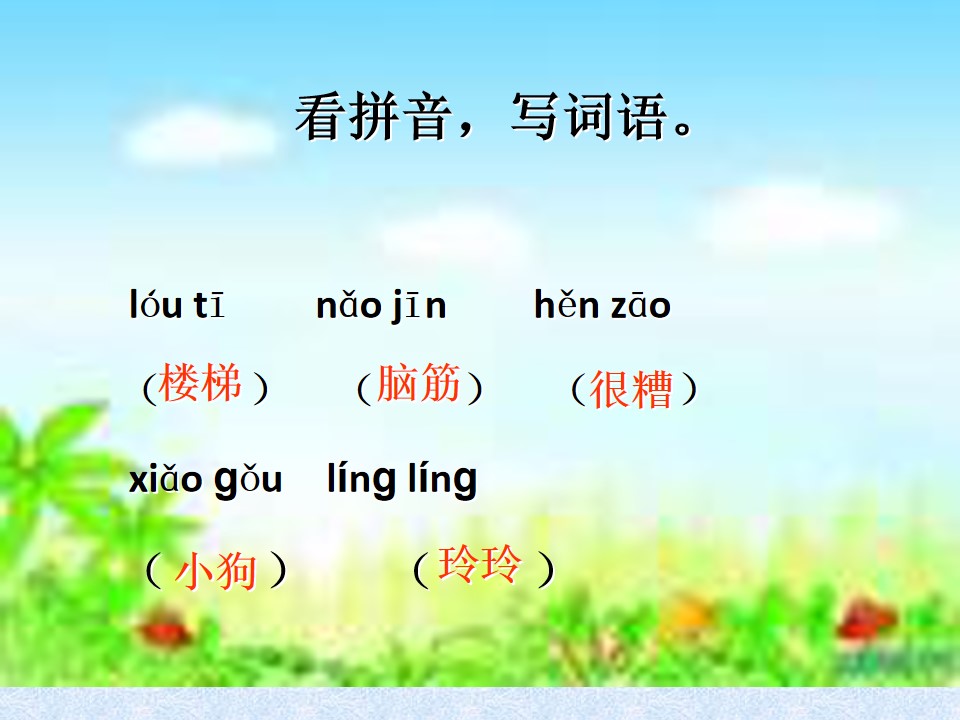 看拼音，写词语。

lóu tī　　nǎo jīn　　hěn zāo

（楼梯）　（脑筋）　（很糟）

xiǎo gǒu　líng líng

（小狗）　（玲玲）